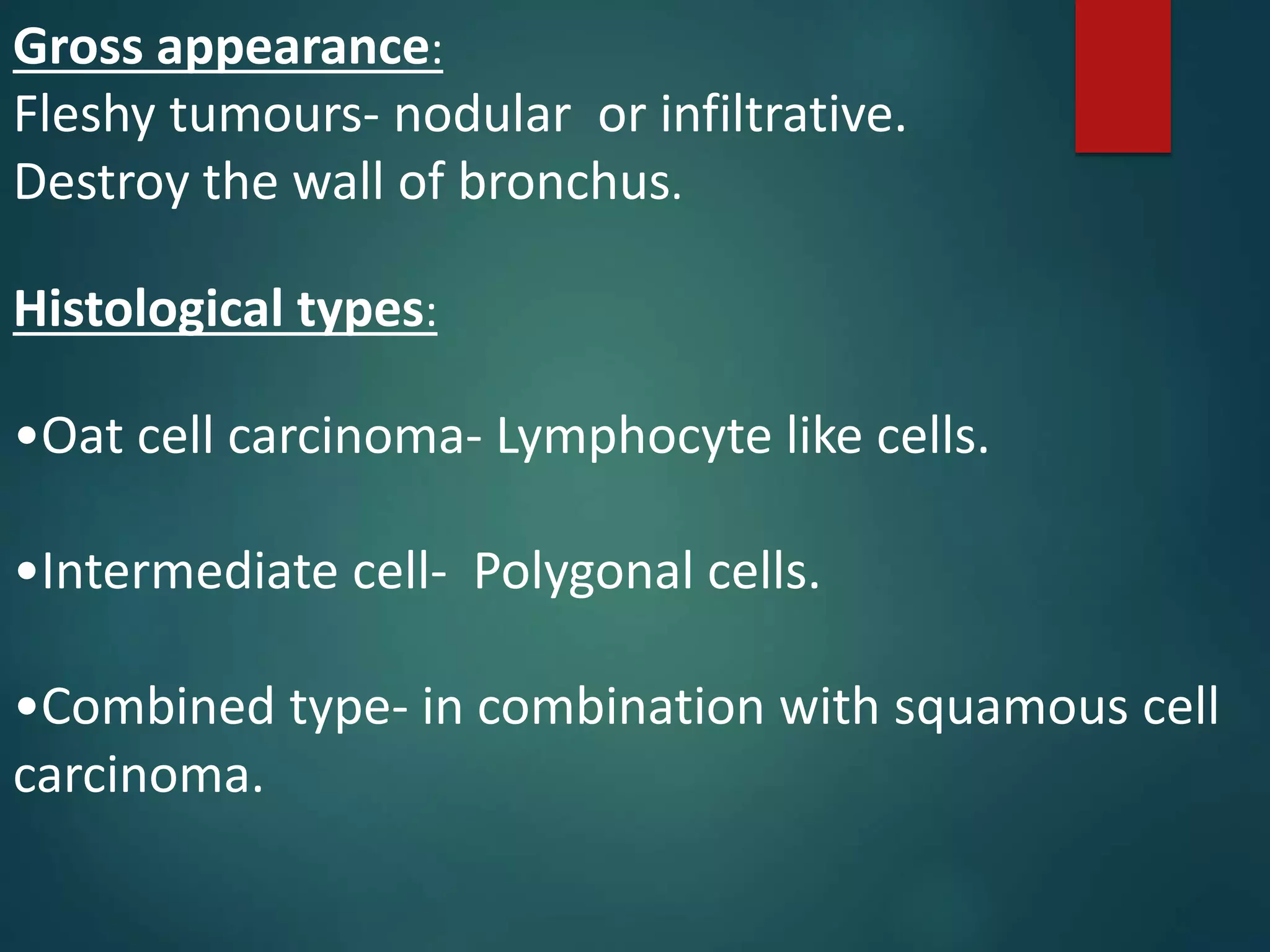 Gross appearance:
Fleshy tumours- nodular or infiltrative.
Destroy the wall of bronchus.

Histological types:

•Oat cell carcinoma- Lymphocyte like cells.

•Intermediate cell- Polygonal cells.

•Combined type- in combination with squamous cell carcinoma.